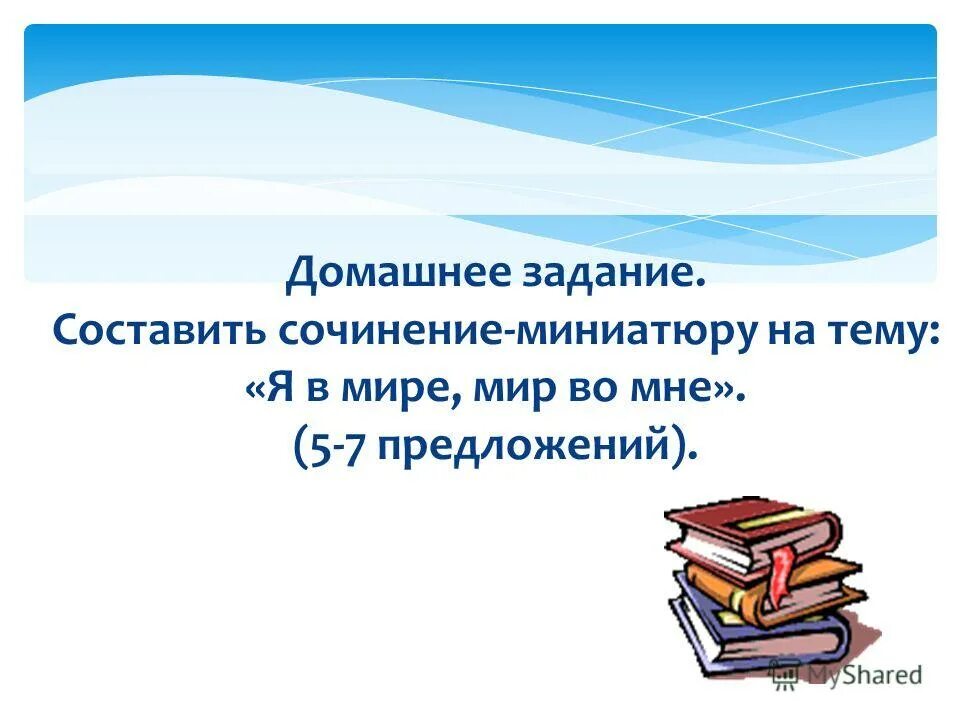 Домашнее задание.
Составить сочинение-миниатюру на тему:
«Я в мире, мир во мне».
(5-7 предложений).

MyShared